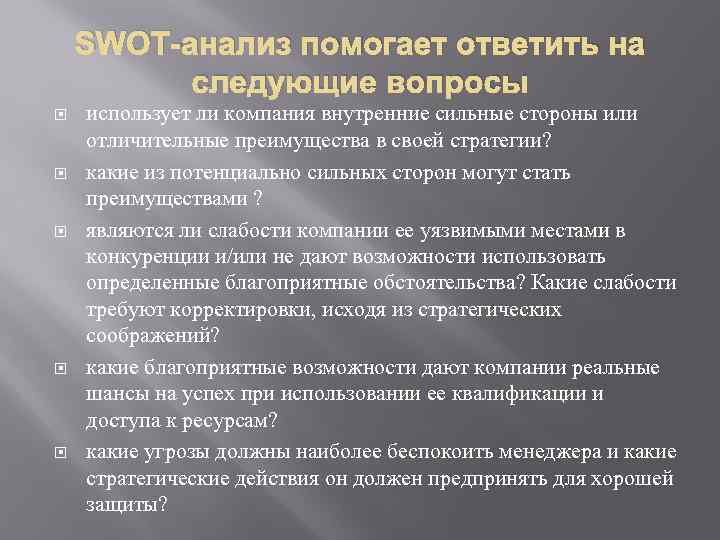 SWOT-анализ помогает ответить на следующие вопросы

использует ли компания внутренние сильные стороны или отличительные преимущества в своей стратегии?

какие из потенциально сильных сторон могут стать преимуществами ?

являются ли слабости компании ее уязвимыми местами в конкуренции и/или не дают возможности использовать определенные благоприятные обстоятельства? Какие слабости требуют корректировки, исходя из стратегических соображений?

какие благоприятные возможности дают компании реальные шансы на успех при использовании ее квалификации и доступа к ресурсам?

какие угрозы должны наиболее беспокоить менеджера и какие стратегические действия он должен предпринять для хорошей защиты?